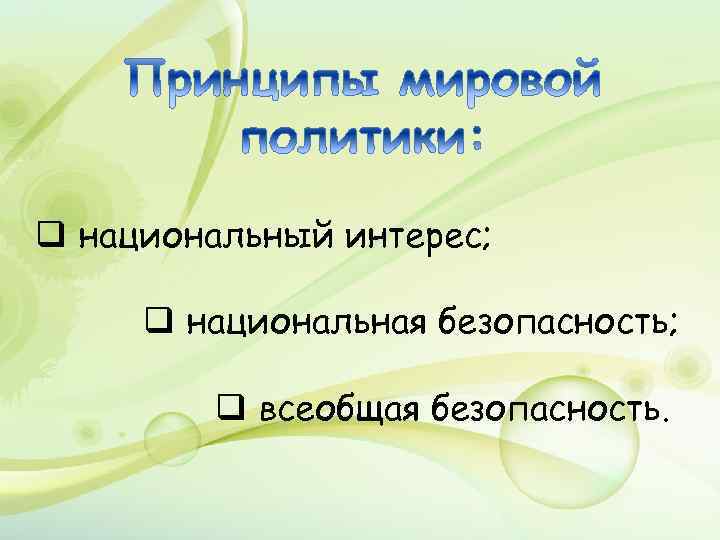 Принципы мировой политики:

❑ национальный интерес;

❑ национальная безопасность;

❑ всеобщая безопасность.